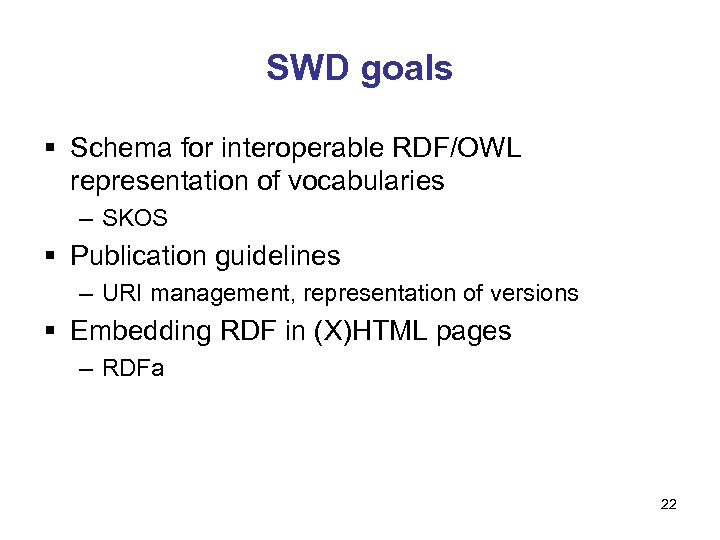 SWD goals

▪ Schema for interoperable RDF/OWL representation of vocabularies
– SKOS

▪ Publication guidelines
– URI management, representation of versions

▪ Embedding RDF in (X)HTML pages
– RDFa

22